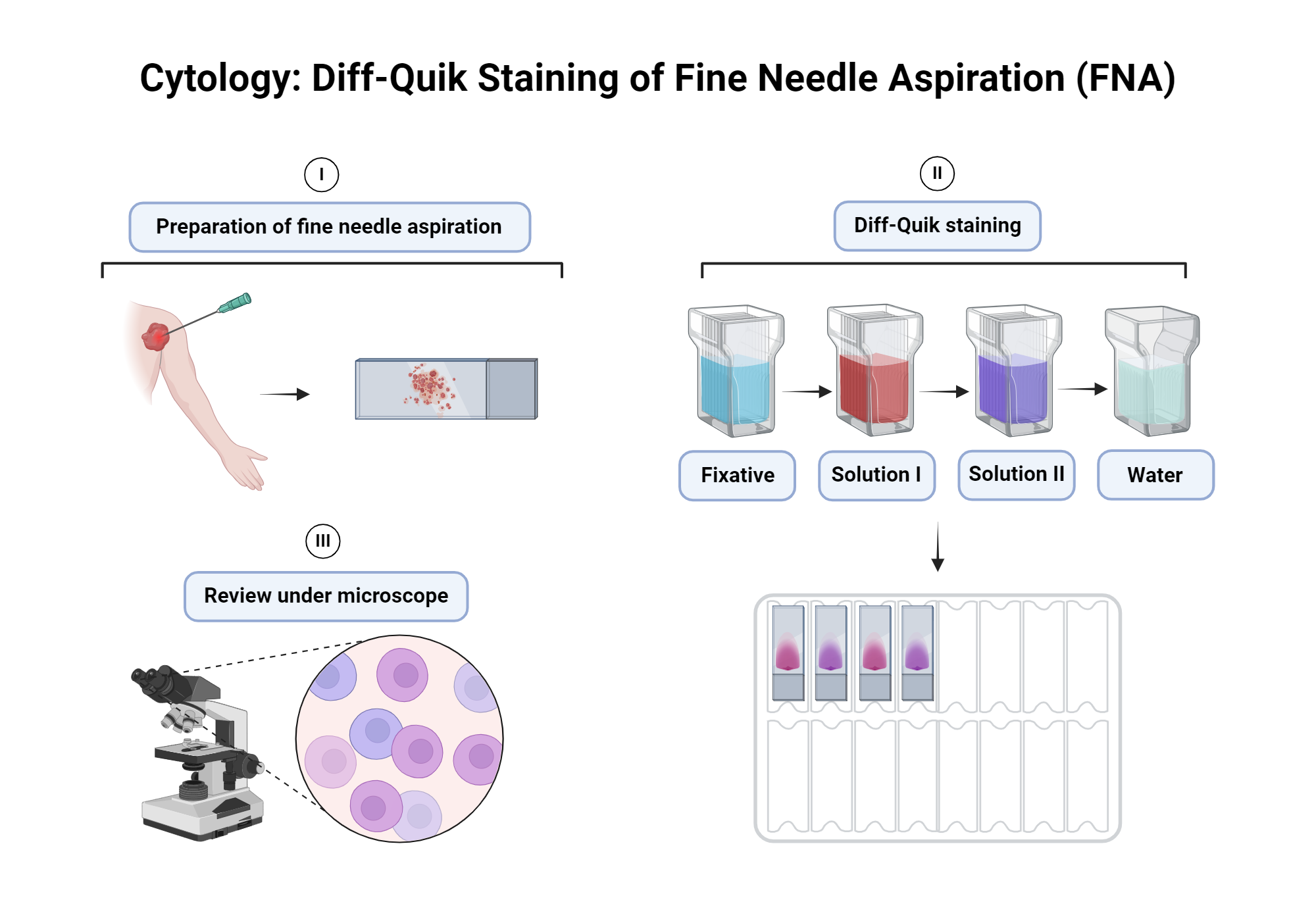 Cytology: Diff-Quik Staining of Fine Needle Aspiration (FNA)

I

Preparation of fine needle aspiration

II

Diff-Quik staining

Fixative

Solution I

Solution II

Water

III

Review under microscope